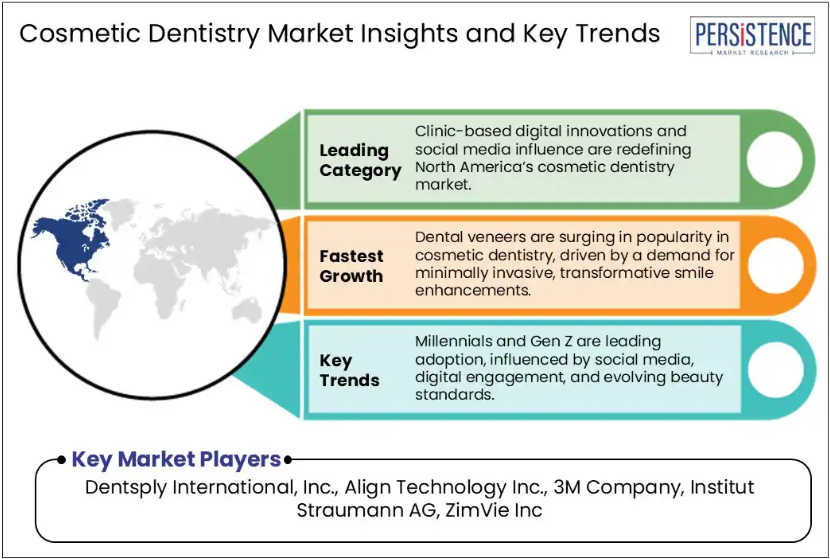 Cosmetic Dentistry Market Insights and Key Trends

PERSISTENCE
MARKET RESEARCH

Leading Category

Clinic-based digital innovations and social media influence are redefining North America's cosmetic dentistry market.

Fastest Growth

Dental veneers are surging in popularity in cosmetic dentistry, driven by a demand for minimally invasive, transformative smile enhancements.

Key Trends

Millennials and Gen Z are leading adoption, influenced by social media, digital engagement, and evolving beauty standards.

Key Market Players

Dentsply International, Inc., Align Technology Inc., 3M Company, Institut Straumann AG, ZimVie Inc